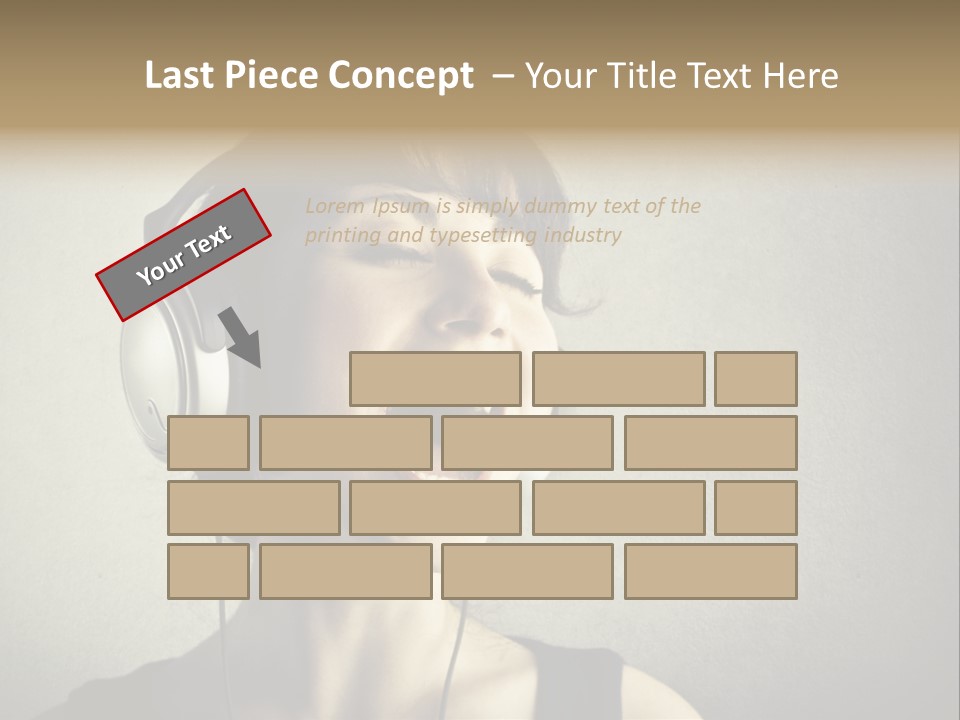 Last Piece Concept – Your Title Text Here

Your Text

Lorem Ipsum is simply dummy text of the printing and typesetting industry